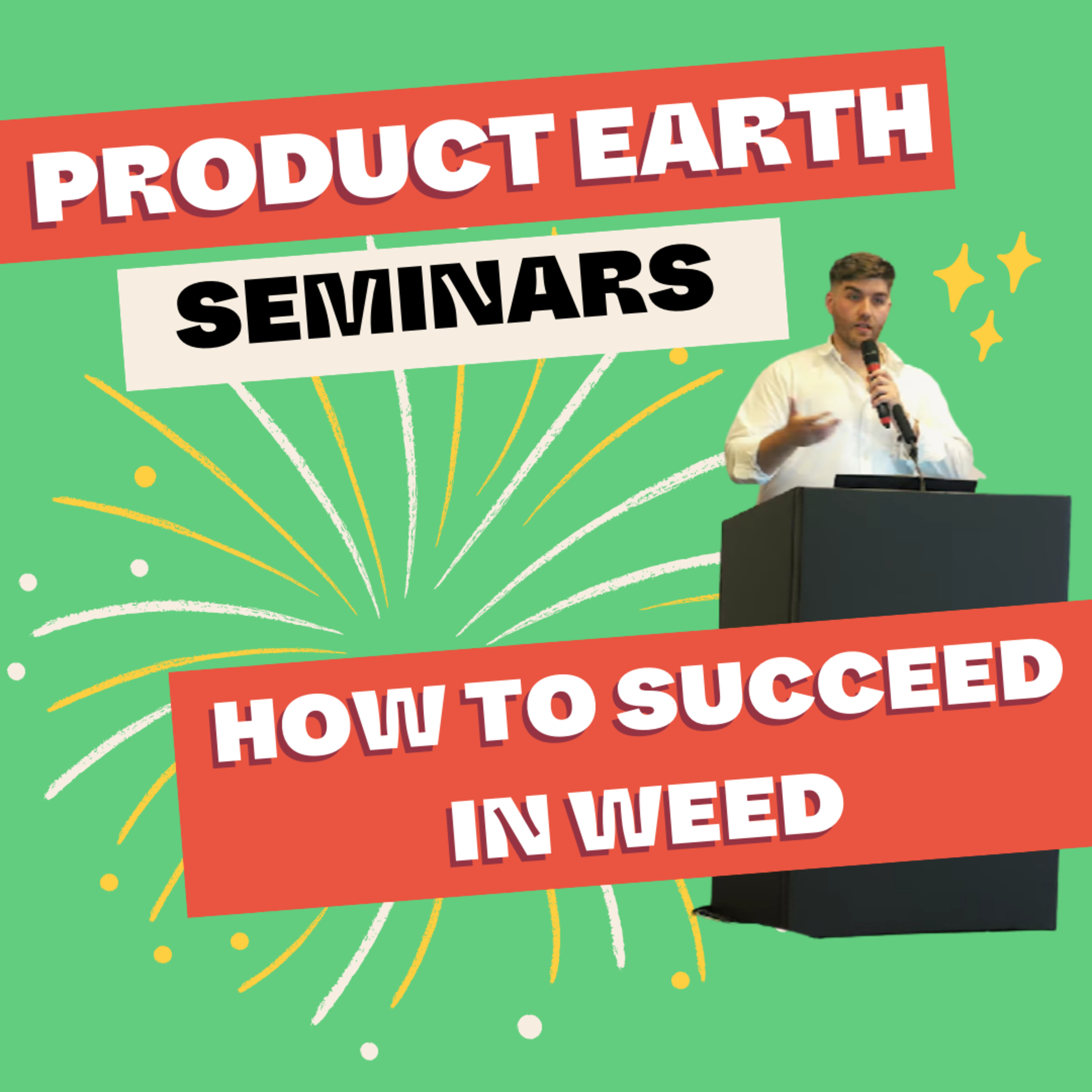 PRODUCT EARTH
SEMINARS

HOW TO SUCCEED IN WEED